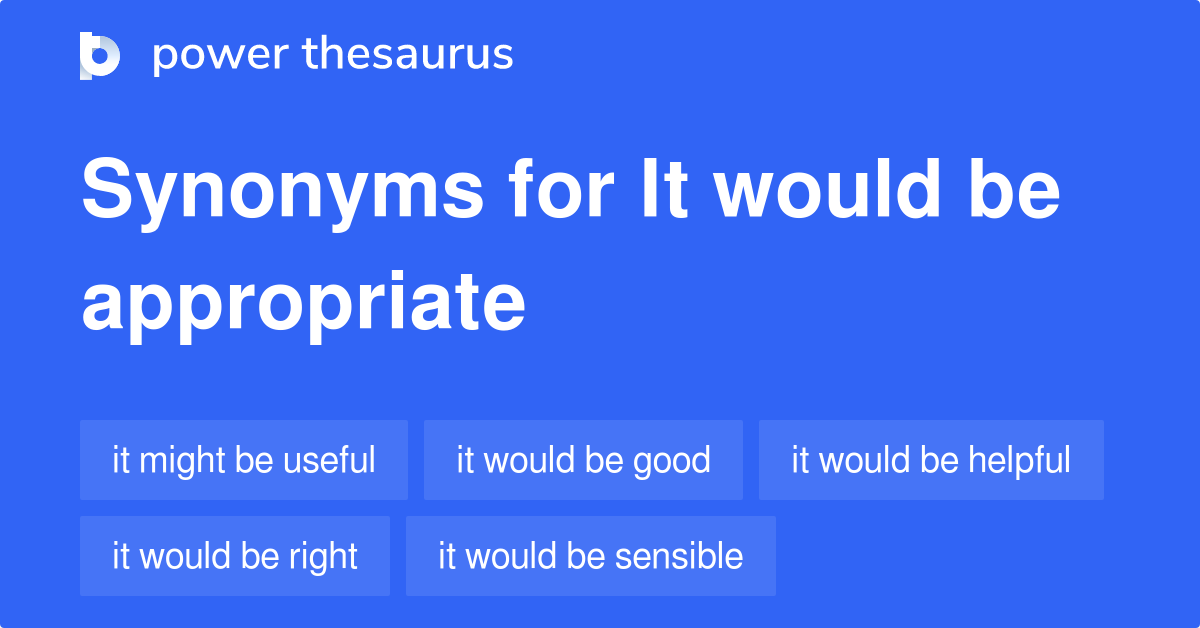 power thesaurus

Synonyms for It would be appropriate

it might be useful

it would be good

it would be helpful

it would be right

it would be sensible